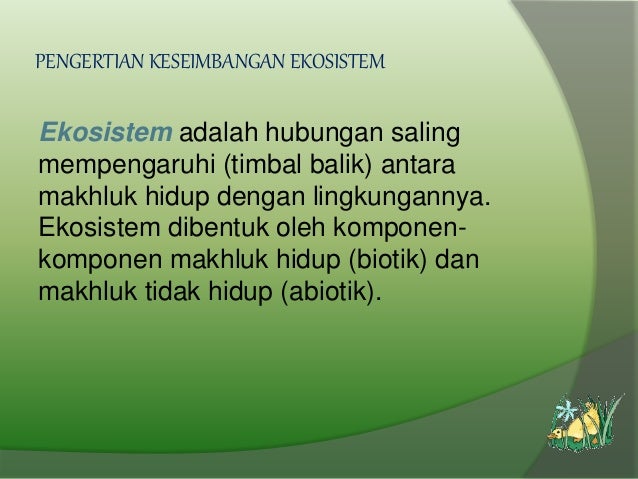 PENGERTIAN KESEIMBANGAN EKOSISTEM

Ekosistem adalah hubungan saling mempengaruhi (timbal balik) antara makhluk hidup dengan lingkungannya. Ekosistem dibentuk oleh komponen-komponen makhluk hidup (biotik) dan makhluk tidak hidup (abiotik).